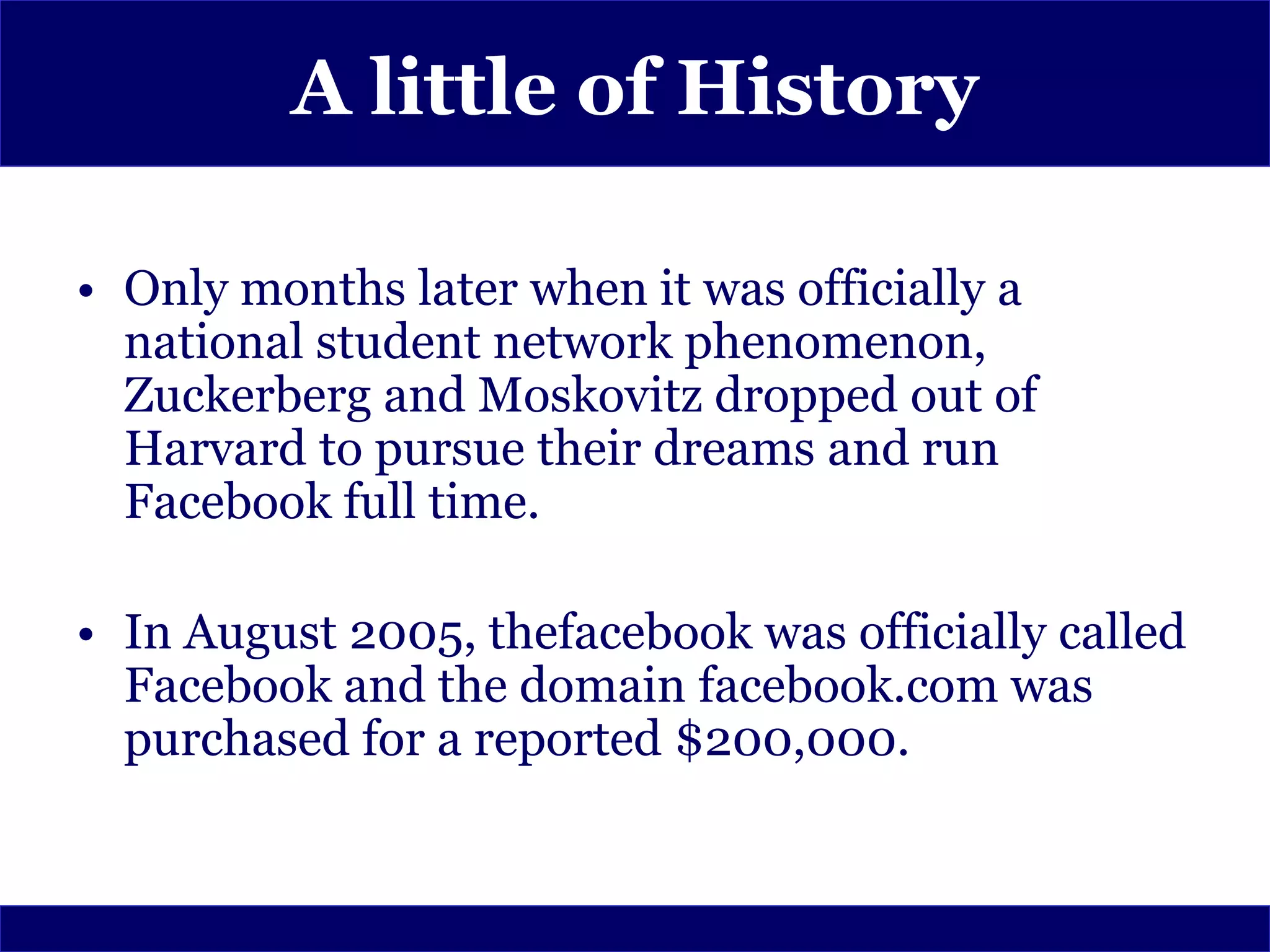 A little of History

• Only months later when it was officially a national student network phenomenon, Zuckerberg and Moskovitz dropped out of Harvard to pursue their dreams and run Facebook full time.

• In August 2005, thefacebook was officially called Facebook and the domain facebook.com was purchased for a reported $200,000.